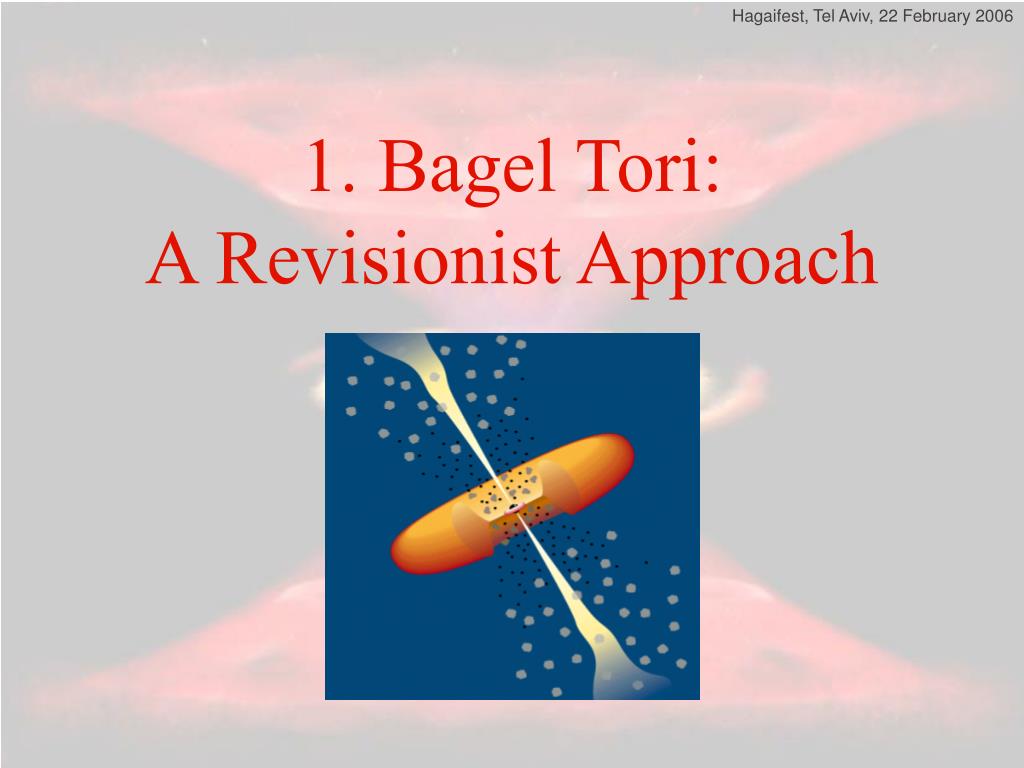 Hagaifest, Tel Aviv, 22 February 2006

1. Bagel Tori:
A Revisionist Approach